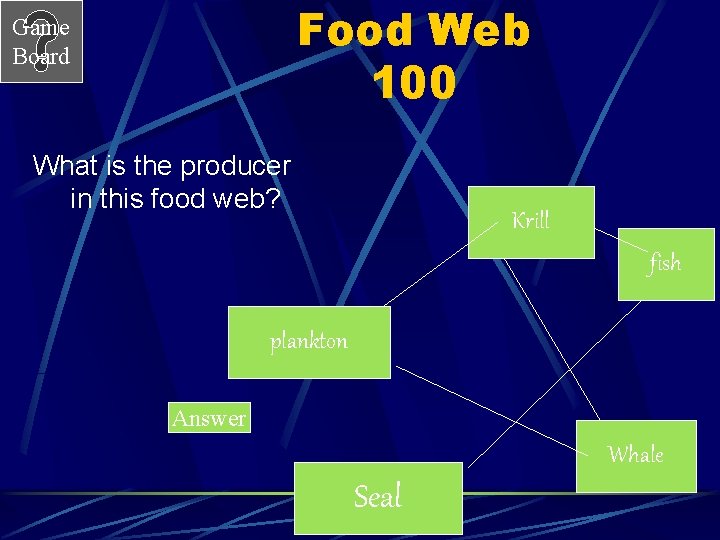 Game Board

Food Web 100

What is the producer in this food web?

Krill

fish

plankton

Answer

Whale

Seal